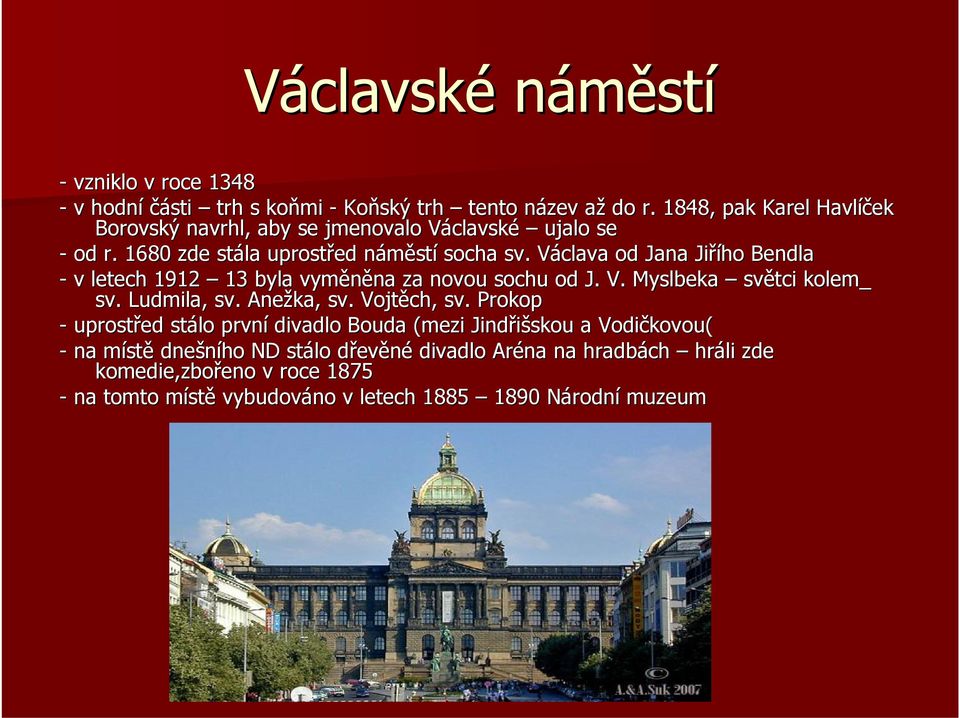 Václavské náměstí

- vzniklo v roce 1348
- v hodní části – trh s koňmi - Koňský trh – tento název až do r. 1848, pak Karel Havlíček Borovský navrhl, aby se jmenovalo Václavské – ujalo se
- od r. 1680 zde stála uprostřed náměstí socha sv. Václava od Jana Jiřího Bendla
- v letech 1912 – 13 byla vyměněna za novou sochu od J. V. Myslbeka – světci kolem_ sv. Ludmila, sv. Anežka, sv. Vojtěch, sv. Prokop
- uprostřed stálo první divadlo Bouda (mezi Jindřišskou a Vodičkovou(
- na místě dnešního ND stálo dřevěné divadlo Aréna na hradbách – hráli zde komedie,zbořeno v roce 1875
- na tomto místě vybudováno v letech 1885 – 1890 Národní muzeum

A.&A.Suk 2007